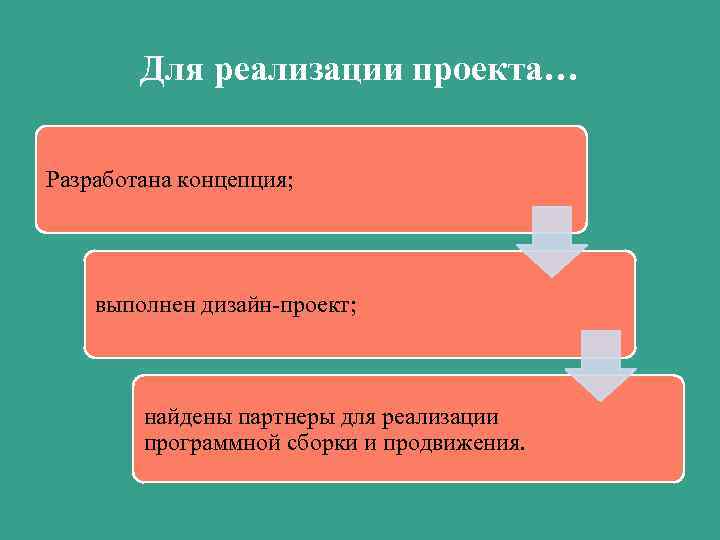 Для реализации проекта…

Разработана концепция;

выполнен дизайн-проект;

найдены партнеры для реализации программной сборки и продвижения.